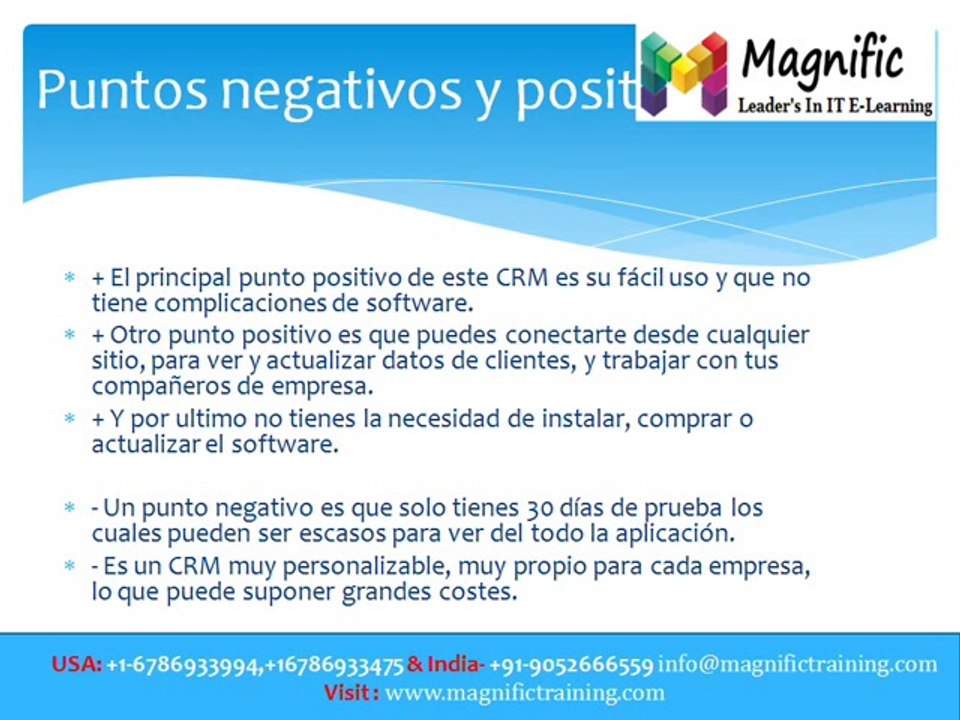 Puntos negativos y posit

Magnific
Leader's In IT E-Learning

* + El principal punto positivo de este CRM es su fácil uso y que no tiene complicaciones de software.
* + Otro punto positivo es que puedes conectarte desde cualquier sitio, para ver y actualizar datos de clientes, y trabajar con tus compañeros de empresa.
* + Y por ultimo no tienes la necesidad de instalar, comprar o actualizar el software.

* - Un punto negativo es que solo tienes 30 días de prueba los cuales pueden ser escasos para ver del todo la aplicación.
* - Es un CRM muy personalizable, muy propio para cada empresa, lo que puede suponer grandes costes.

USA: +1-6786933994,+16786933475 & India- +91-9052666559 info@magnifictraining.com
Visit : www.magnifictraining.com